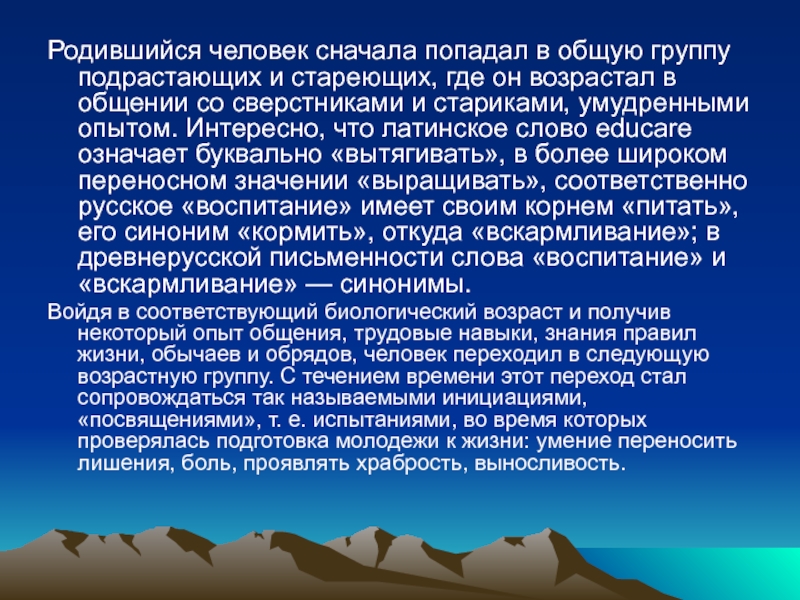 Родившийся человек сначала попадал в общую группу подрастающих и стареющих, где он возрастал в общении со сверстниками и стариками, умудренными опытом. Интересно, что латинское слово educare означает буквально «вытягивать», в более широком переносном значении «выращивать», соответственно русское «воспитание» имеет своим корнем «питать», его синоним «кормить», откуда «вскармливание»; в древнерусской письменности слова «воспитание» и «вскармливание» — синонимы.

Войдя в соответствующий биологический возраст и получив некоторый опыт общения, трудовые навыки, знания правил жизни, обычаев и обрядов, человек переходил в следующую возрастную группу. С течением времени этот переход стал сопровождаться так называемыми инициациями, «посвящениями», т. е. испытаниями, во время которых проверялась подготовка молодежи к жизни: умение переносить лишения, боль, проявлять храбрость, выносливость.